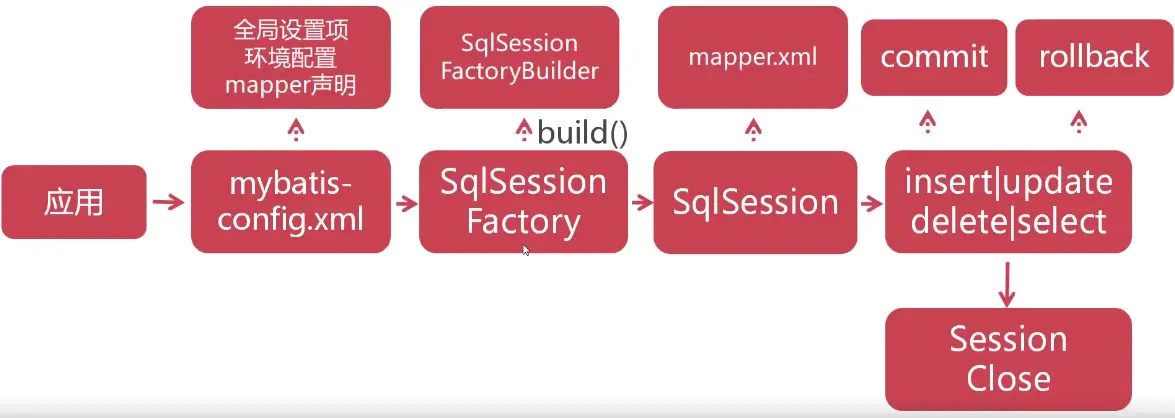 全局设置项
环境配置
mapper声明

SqlSession
FactoryBuilder

mapper.xml

commit

rollback

build()

应用

mybatis-config.xml

SqlSession
Factory

SqlSession

insert|update
delete|select

Session
Close